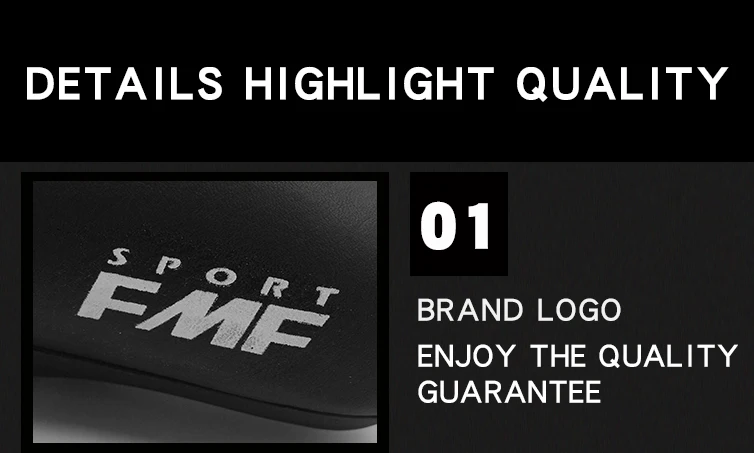 DETAILS HIGHLIGHT QUALITY

SPORT
FMF

01

BRAND LOGO

ENJOY THE QUALITY GUARANTEE